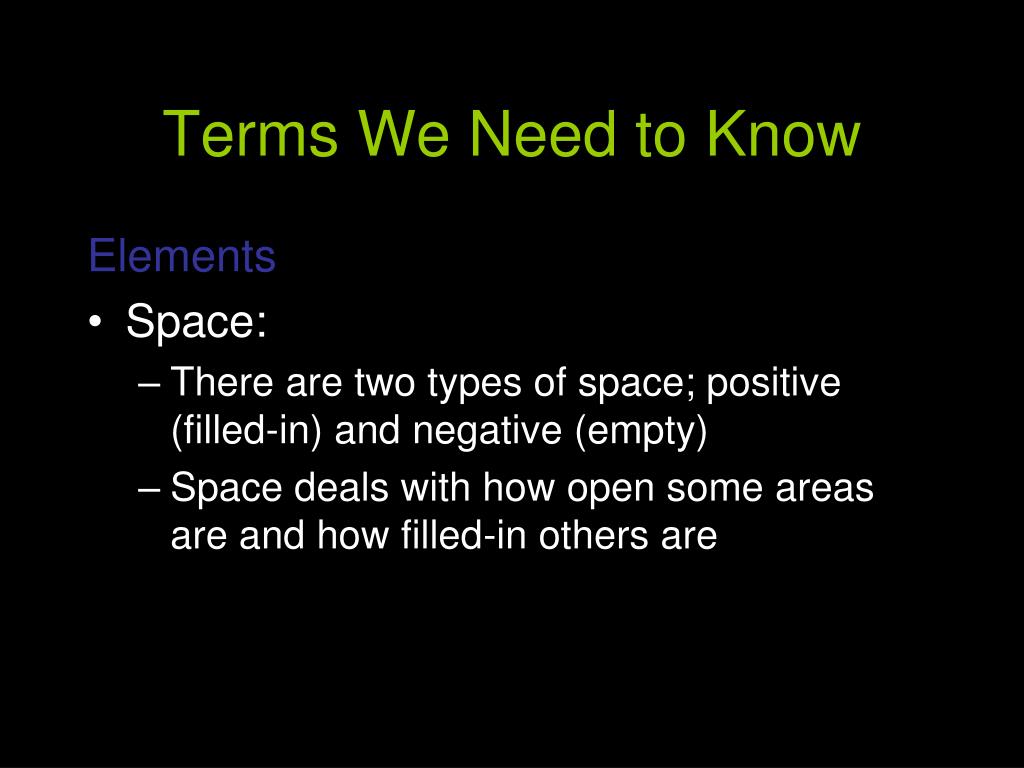 Terms We Need to Know

Elements

• Space:

– There are two types of space; positive (filled-in) and negative (empty)

– Space deals with how open some areas are and how filled-in others are